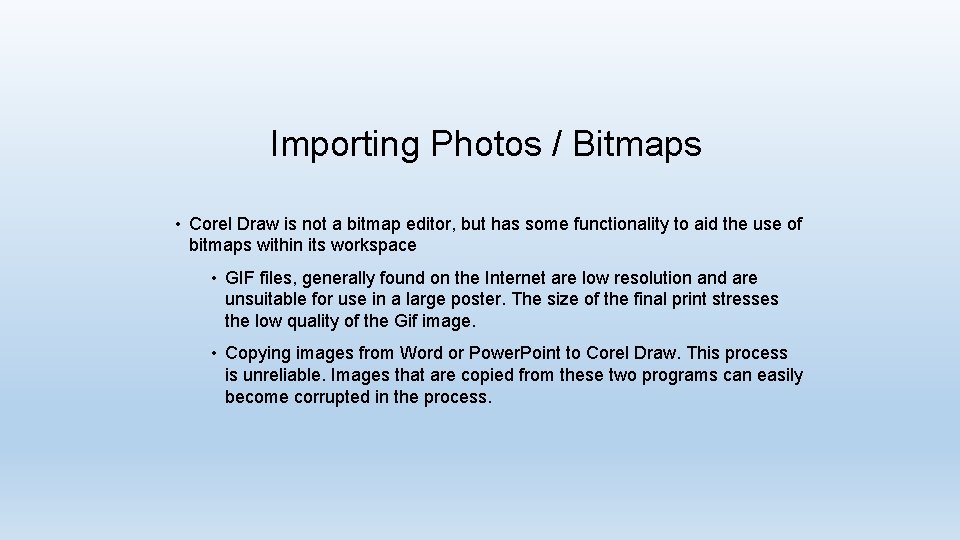 Importing Photos / Bitmaps

• Corel Draw is not a bitmap editor, but has some functionality to aid the use of bitmaps within its workspace

• GIF files, generally found on the Internet are low resolution and are unsuitable for use in a large poster. The size of the final print stresses the low quality of the Gif image.

• Copying images from Word or Power.Point to Corel Draw. This process is unreliable. Images that are copied from these two programs can easily become corrupted in the process.